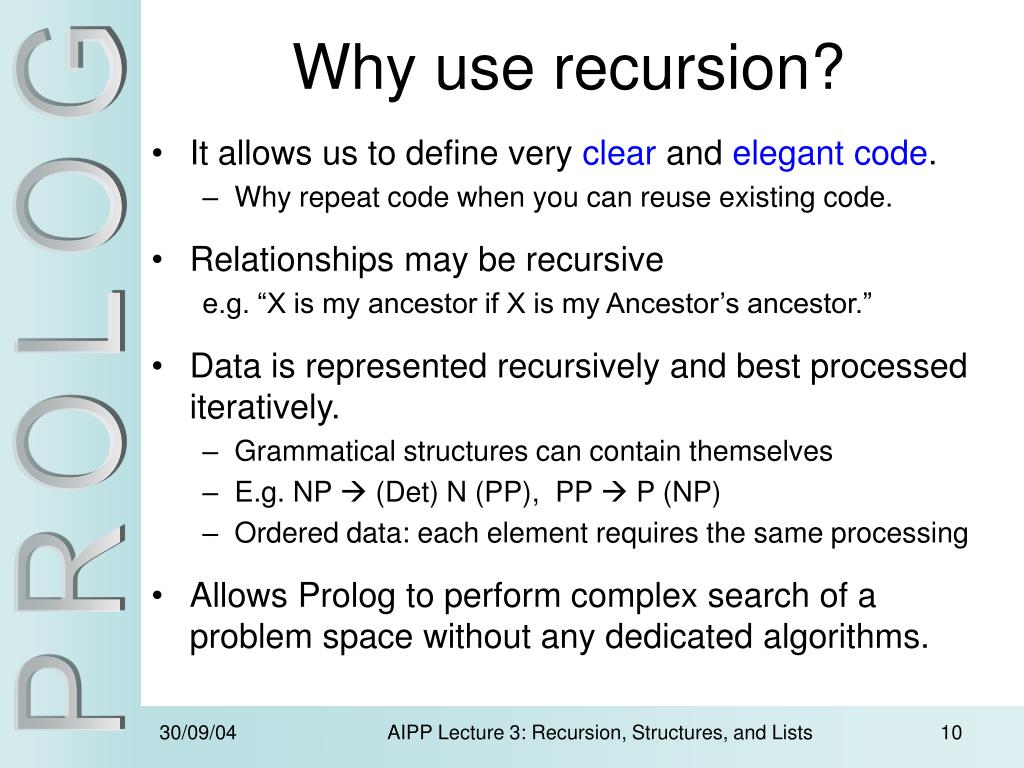 PROLOG

Why use recursion?

• It allows us to define very clear and elegant code.
  – Why repeat code when you can reuse existing code.

• Relationships may be recursive
  e.g. “X is my ancestor if X is my Ancestor’s ancestor.”

• Data is represented recursively and best processed iteratively.
  – Grammatical structures can contain themselves
  – E.g. NP → (Det) N (PP), PP → P (NP)
  – Ordered data: each element requires the same processing

• Allows Prolog to perform complex search of a problem space without any dedicated algorithms.

30/09/04 AIPP Lecture 3: Recursion, Structures, and Lists 10